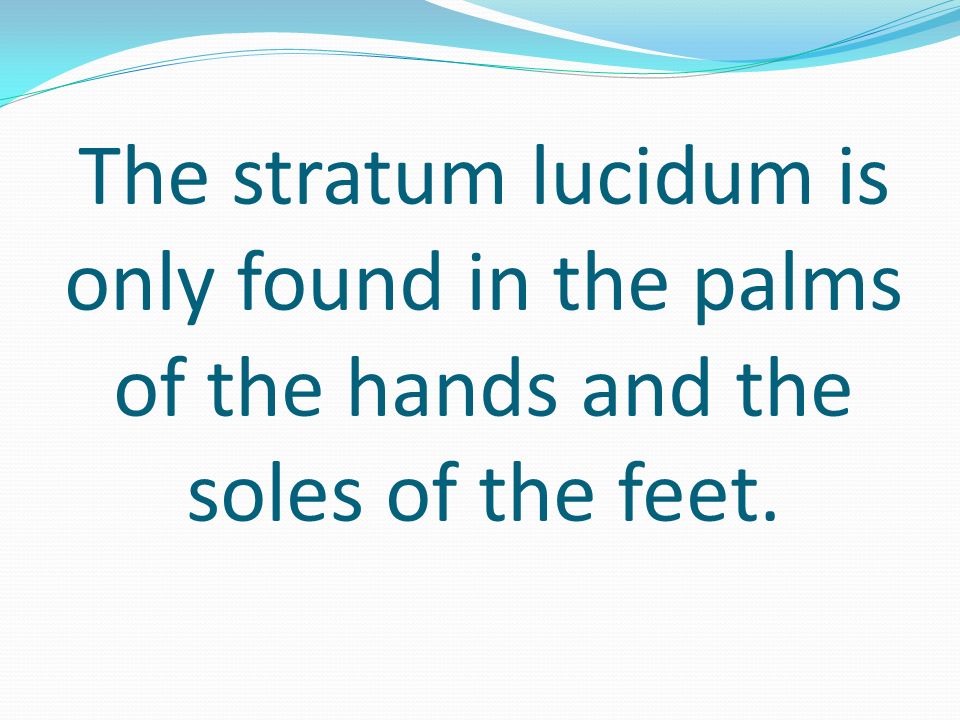 The stratum lucidum is only found in the palms of the hands and the soles of the feet.